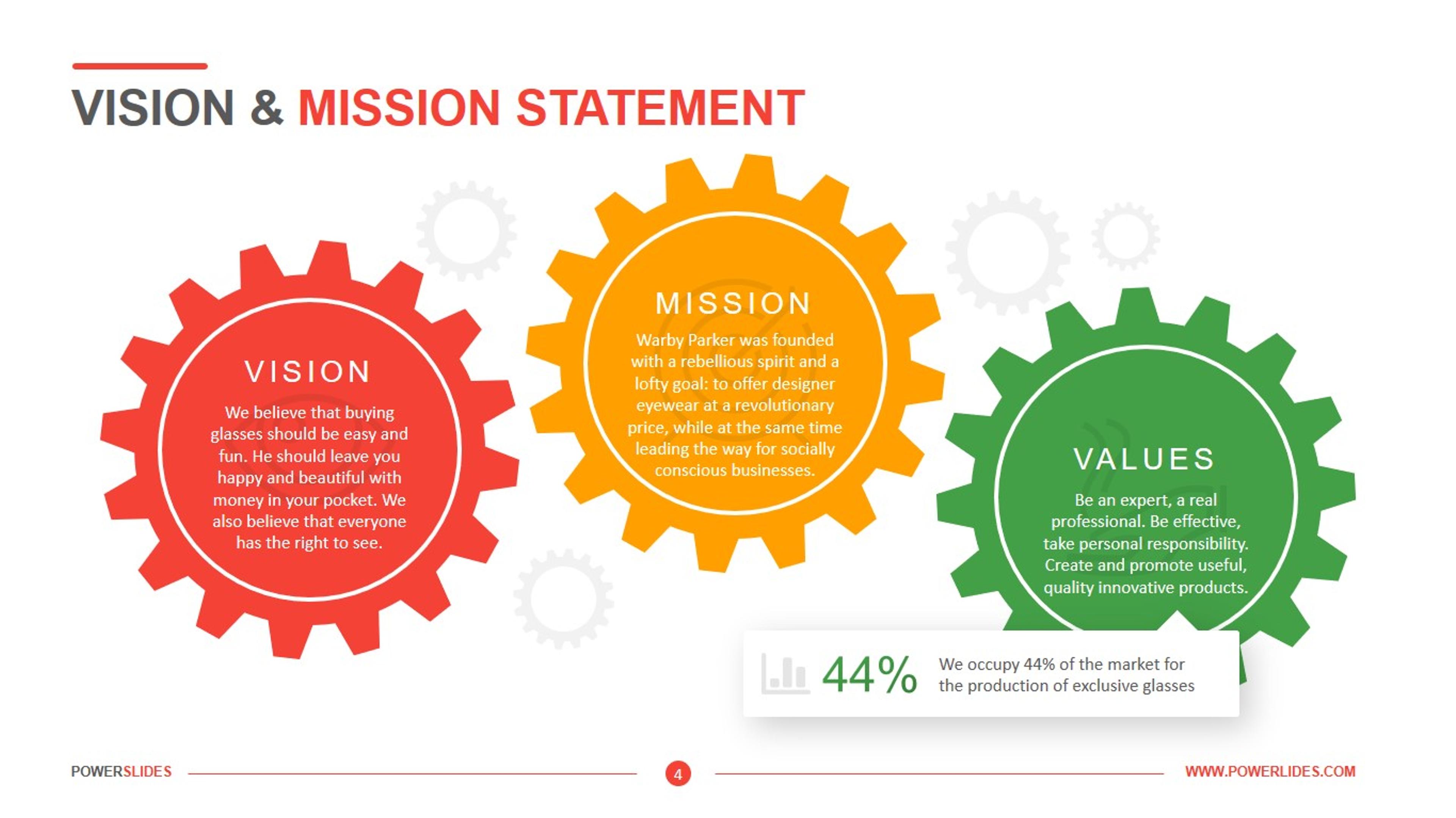 VISION & MISSION STATEMENT

VISION

We believe that buying glasses should be easy and fun. He should leave you happy and beautiful with money in your pocket. We also believe that everyone has the right to see.

MISSION

Warby Parker was founded with a rebellious spirit and a lofty goal: to offer designer eyewear at a revolutionary price, while at the same time leading the way for socially conscious businesses.

VALUES

Be an expert, a real professional. Be effective, take personal responsibility. Create and promote useful, quality innovative products.

44%

We occupy 44% of the market for the production of exclusive glasses

POWERSLIDES

4

WWW.POWERLIDES.COM